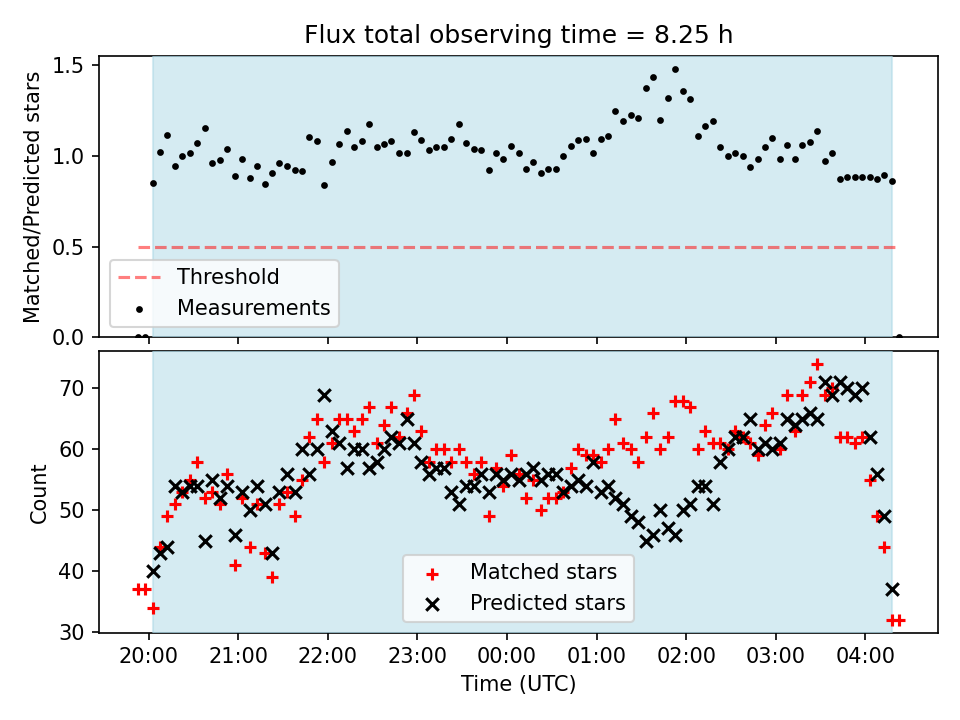 Flux total observing time = 8.25 h

Matched/Predicted stars

1.5
1.0
0.5
0.0

Threshold
Measurements

Count

70
60
50
40
30

Matched stars
Predicted stars

20:00 21:00 22:00 23:00 00:00 01:00 02:00 03:00 04:00

Time (UTC)